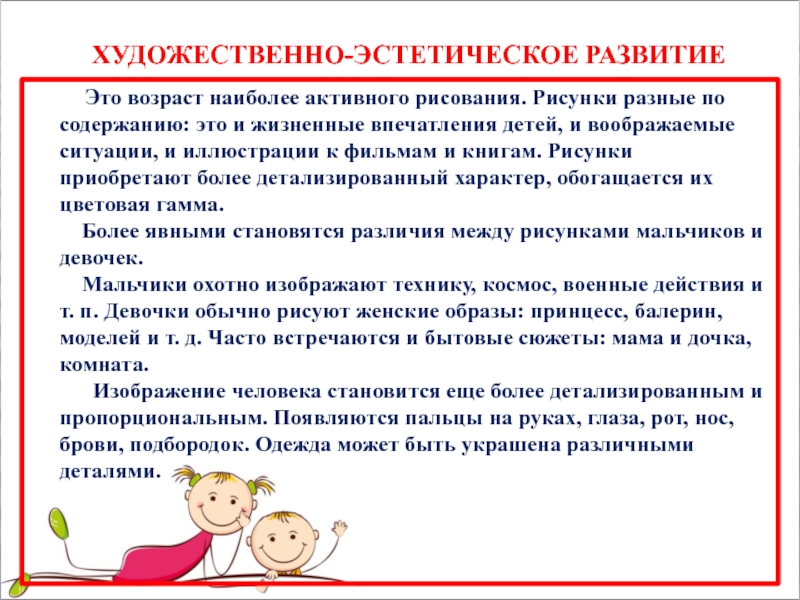 ХУДОЖЕСТВЕННО-ЭСТЕТИЧЕСКОЕ РАЗВИТИЕ

Это возраст наиболее активного рисования. Рисунки разные по содержанию: это и жизненные впечатления детей, и воображаемые ситуации, и иллюстрации к фильмам и книгам. Рисунки приобретают более детализированный характер, обогащается их цветовая гамма.

Более явными становятся различия между рисунками мальчиков и девочек.

Мальчики охотно изображают технику, космос, военные действия и т. п. Девочки обычно рисуют женские образы: принцесс, балерин, моделей и т. д. Часто встречаются и бытовые сюжеты: мама и дочка, комната.

Изображение человека становится еще более детализированным и пропорциональным. Появляются пальцы на руках, глаза, рот, нос, брови, подбородок. Одежда может быть украшена различными деталями.